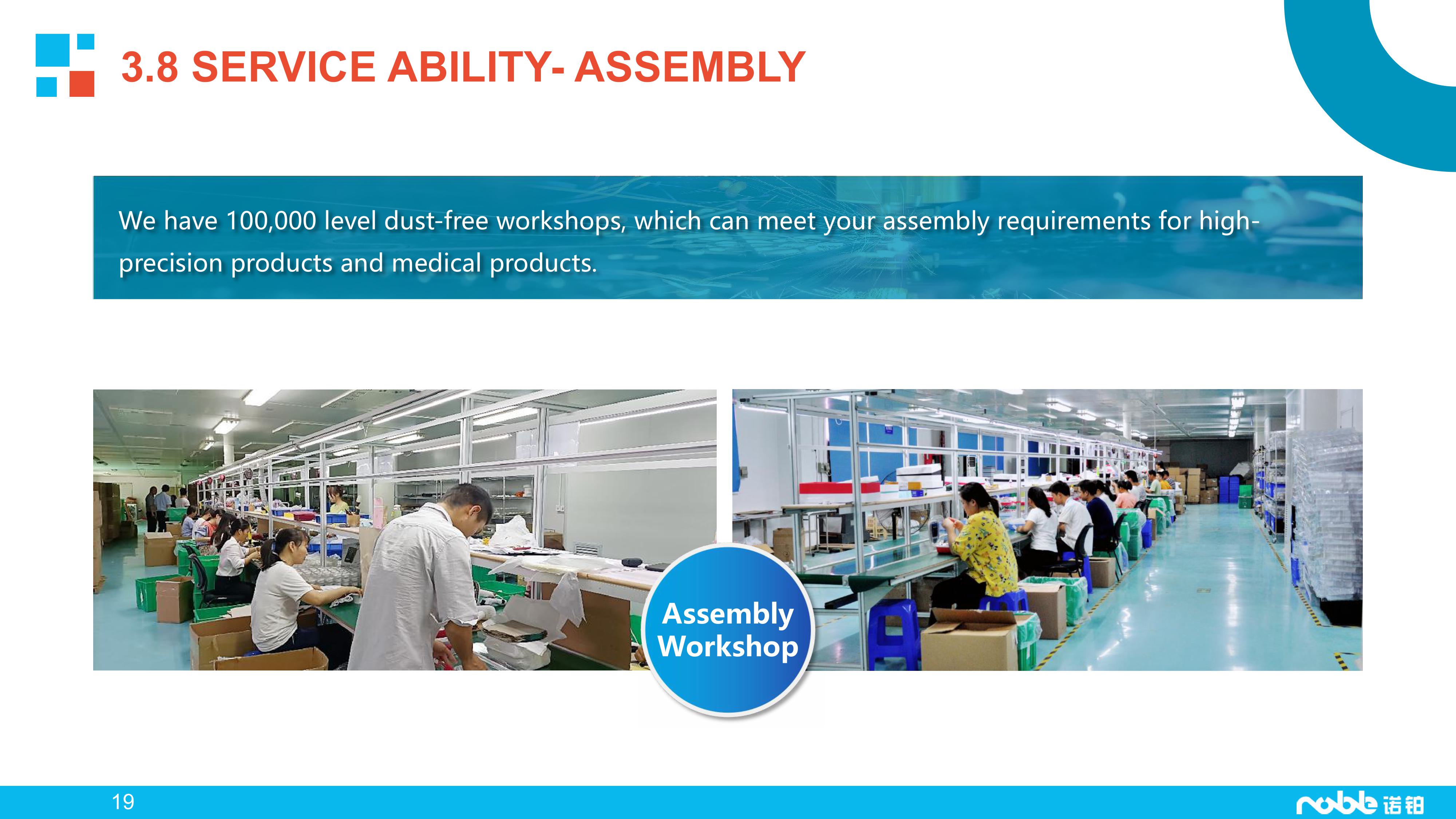 3.8 SERVICE ABILITY- ASSEMBLY

We have 100,000 level dust-free workshops, which can meet your assembly requirements for high-precision products and medical products.

Assembly Workshop

19

noble 诺铂